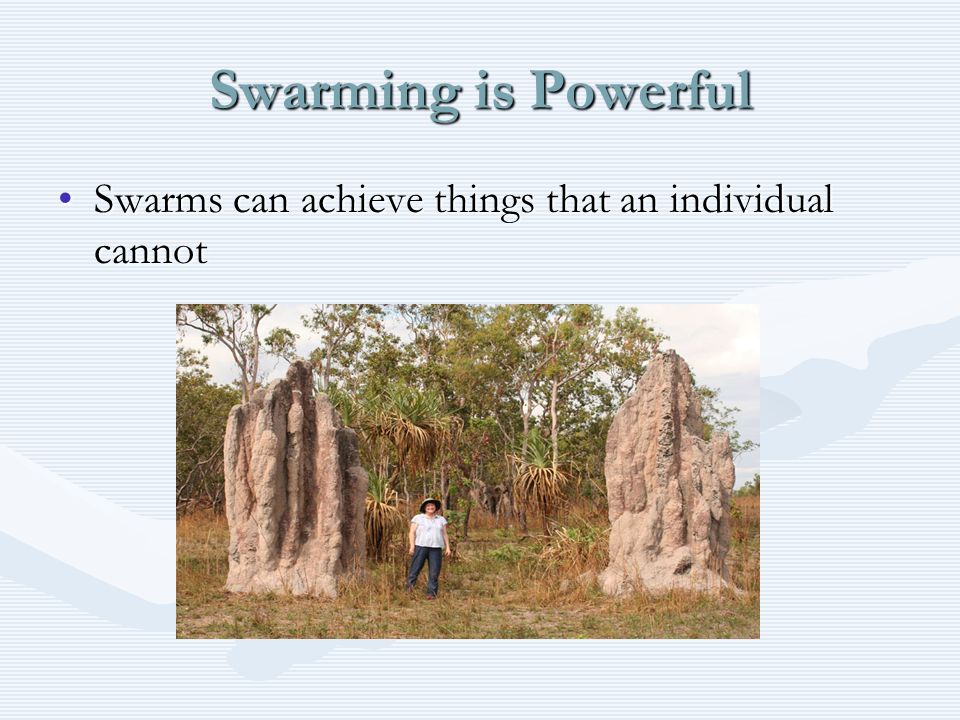 Swarming is Powerful

• Swarms can achieve things that an individual cannot